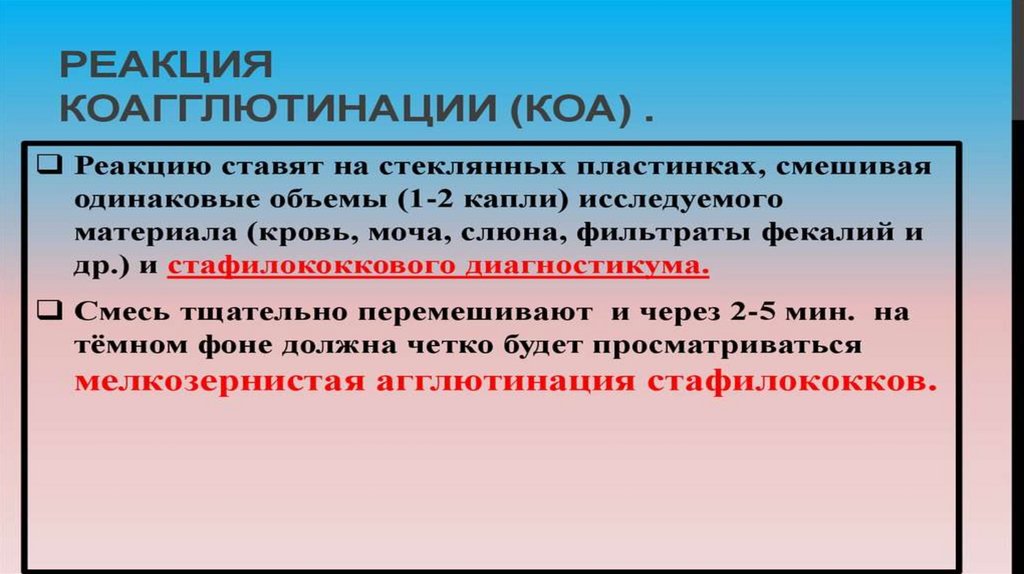 РЕАКЦИЯ КОАГГЛЮТИНАЦИИ (КОА) .

❑ Реакцию ставят на стеклянных пластинках, смешивая одинаковые объемы (1-2 капли) исследуемого материала (кровь, моча, слюна, фильтраты фекалий и др.) и стафилококкового диагностикума.

❑ Смесь тщательно перемешивают и через 2-5 мин. на тёмном фоне должна четко будет просматриваться мелкозернистая агглютинация стафилококков.